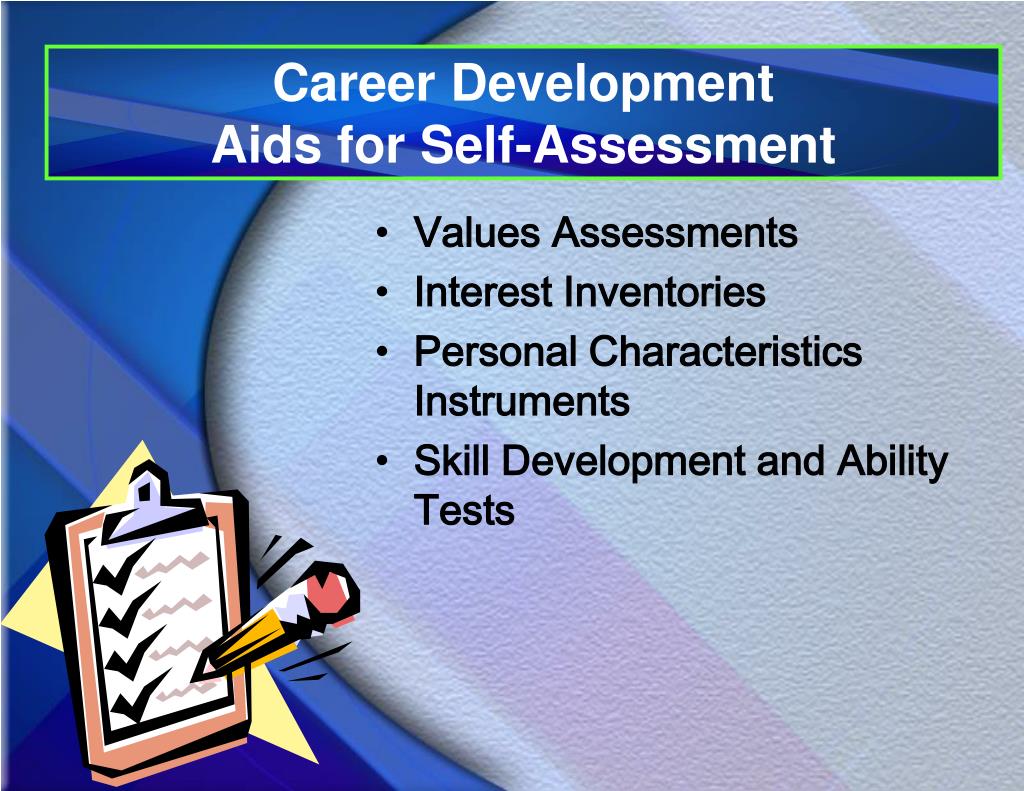 Career Development
Aids for Self-Assessment

• Values Assessments
• Interest Inventories
• Personal Characteristics Instruments
• Skill Development and Ability Tests